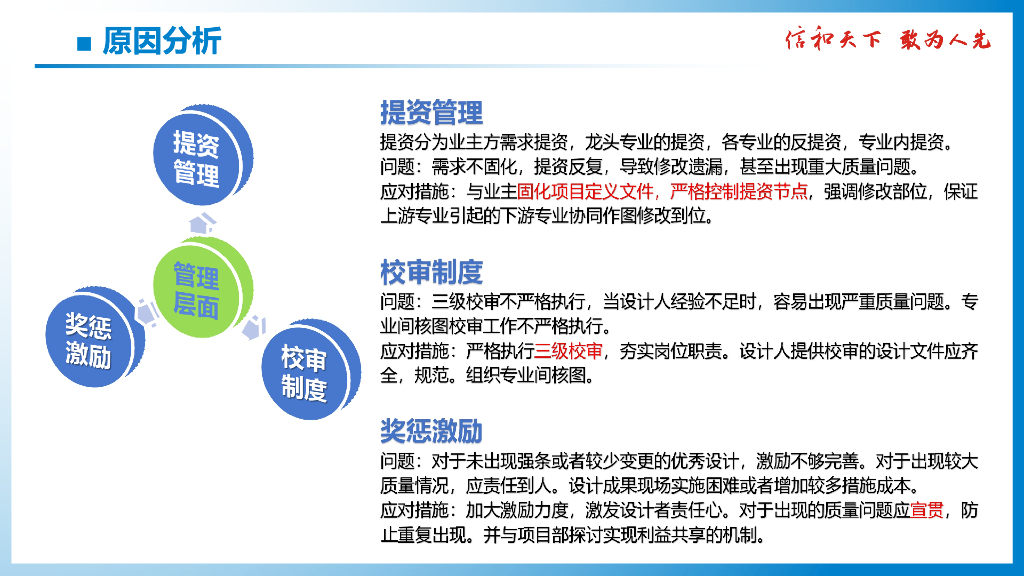 ■ 原因分析

信和天下 敢为人先

提资管理

管理层面

奖惩激励

校审制度

提资管理
提资分为业主方需求提资，龙头专业的提资，各专业的反提资，专业内提资。
问题：需求不固化，提资反复，导致修改遗漏，甚至出现重大质量问题。
应对措施：与业主固化项目定义文件，严格控制提资节点，强调修改部位，保证上游专业引起的下游专业协同作图修改到位。

校审制度
问题：三级校审不严格执行，当设计人经验不足时，容易出现严重质量问题。专业间核图校审工作不严格执行。
应对措施：严格执行三级校审，夯实岗位职责。设计人提供校审的设计文件应齐全，规范。组织专业间核图。

奖惩激励
问题：对于未出现强条或者较少变更的优秀设计，激励不够完善。对于出现较大质量情况，应责任到人。设计成果现场实施困难或者增加较多措施成本。
应对措施：加大激励力度，激发设计者责任心。对于出现的质量问题应宣贯，防止重复出现。并与项目部探讨实现利益共享的机制。